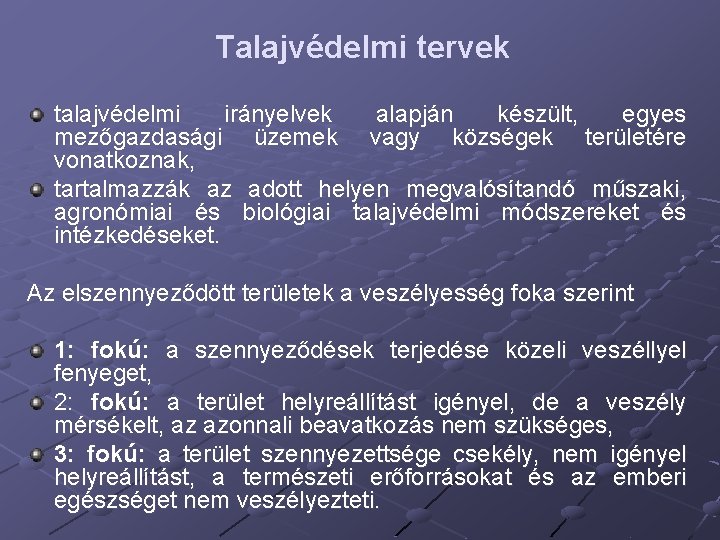 Talajvédelmi tervek

talajvédelmi irányelvek alapján készült, egyes mezőgazdasági üzemek vagy községek területére vonatkoznak,

tartalmazzák az adott helyen megvalósítandó műszaki, agronómiai és biológiai talajvédelmi módszereket és intézkedéseket.

Az elszennyeződött területek a veszélyesség foka szerint

1: fokú: a szennyeződések terjedése közeli veszéllyel fenyeget,

2: fokú: a terület helyreállítást igényel, de a veszély mérsékelt, az azonnali beavatkozás nem szükséges,

3: fokú: a terület szennyezettsége csekély, nem igényel helyreállítást, a természeti erőforrásokat és az emberi egészséget nem veszélyezteti.